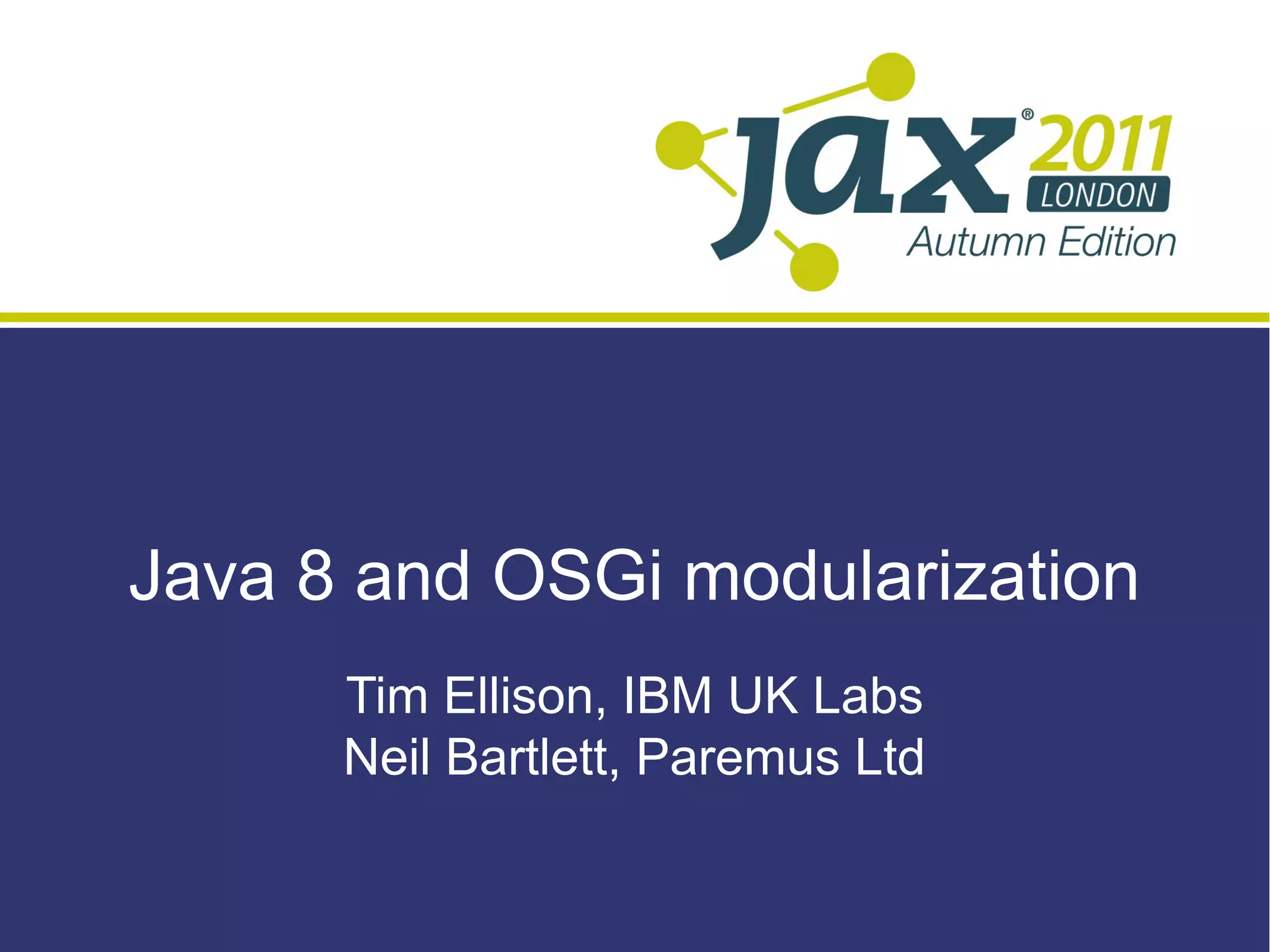 jax® 2011
LONDON
Autumn Edition

Java 8 and OSGi modularization

Tim Ellison, IBM UK Labs
Neil Bartlett, Paremus Ltd